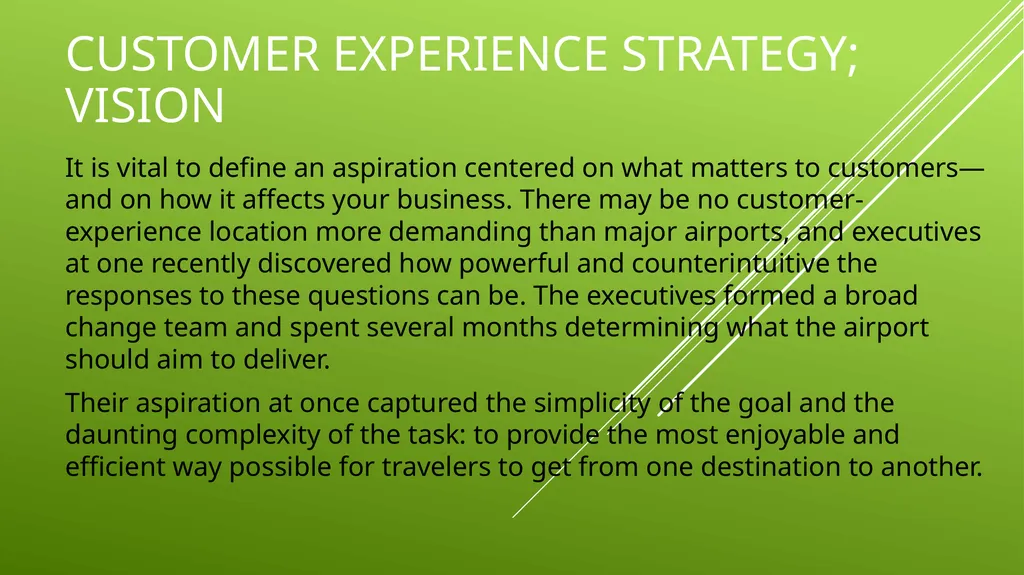 CUSTOMER EXPERIENCE STRATEGY; VISION

It is vital to define an aspiration centered on what matters to customers—and on how it affects your business. There may be no customer-experience location more demanding than major airports, and executives at one recently discovered how powerful and counterintuitive the responses to these questions can be. The executives formed a broad change team and spent several months determining what the airport should aim to deliver.

Their aspiration at once captured the simplicity of the goal and the daunting complexity of the task: to provide the most enjoyable and efficient way possible for travelers to get from one destination to another.